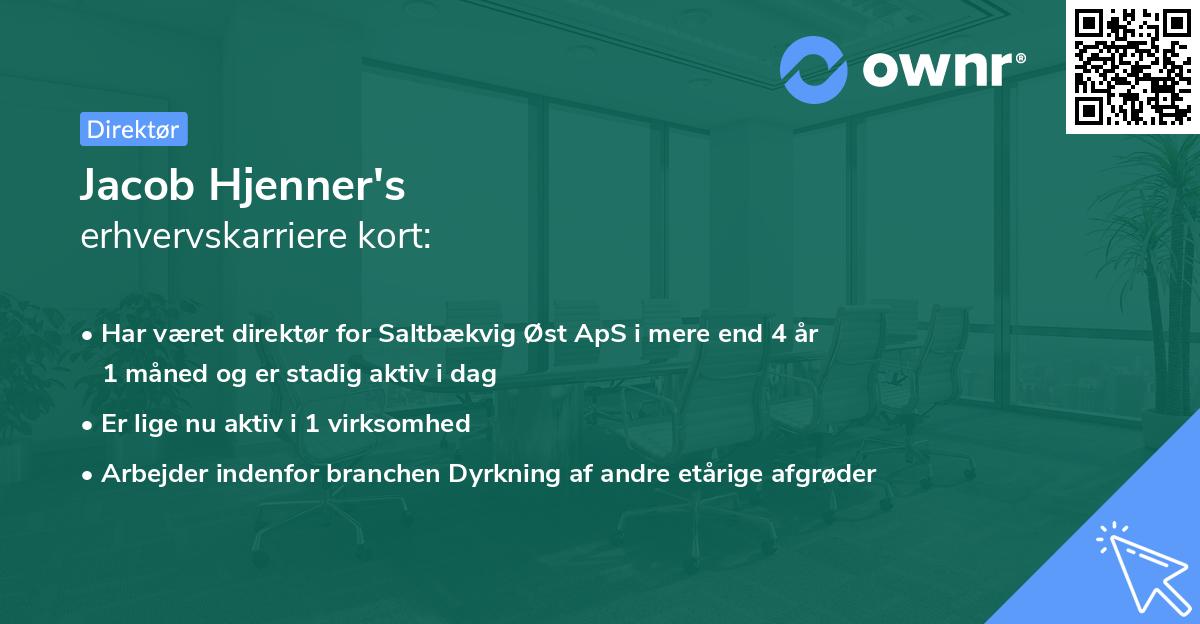 ownr®

Direktør

Jacob Hjenner's
erhvervskarriere kort:

• Har været direktør for Saltbækvig Øst ApS i mere end 4 år 1 måned og er stadig aktiv i dag
• Er lige nu aktiv i 1 virksomhed
• Arbejder indenfor branchen Dyrkning af andre etårige afgrøder